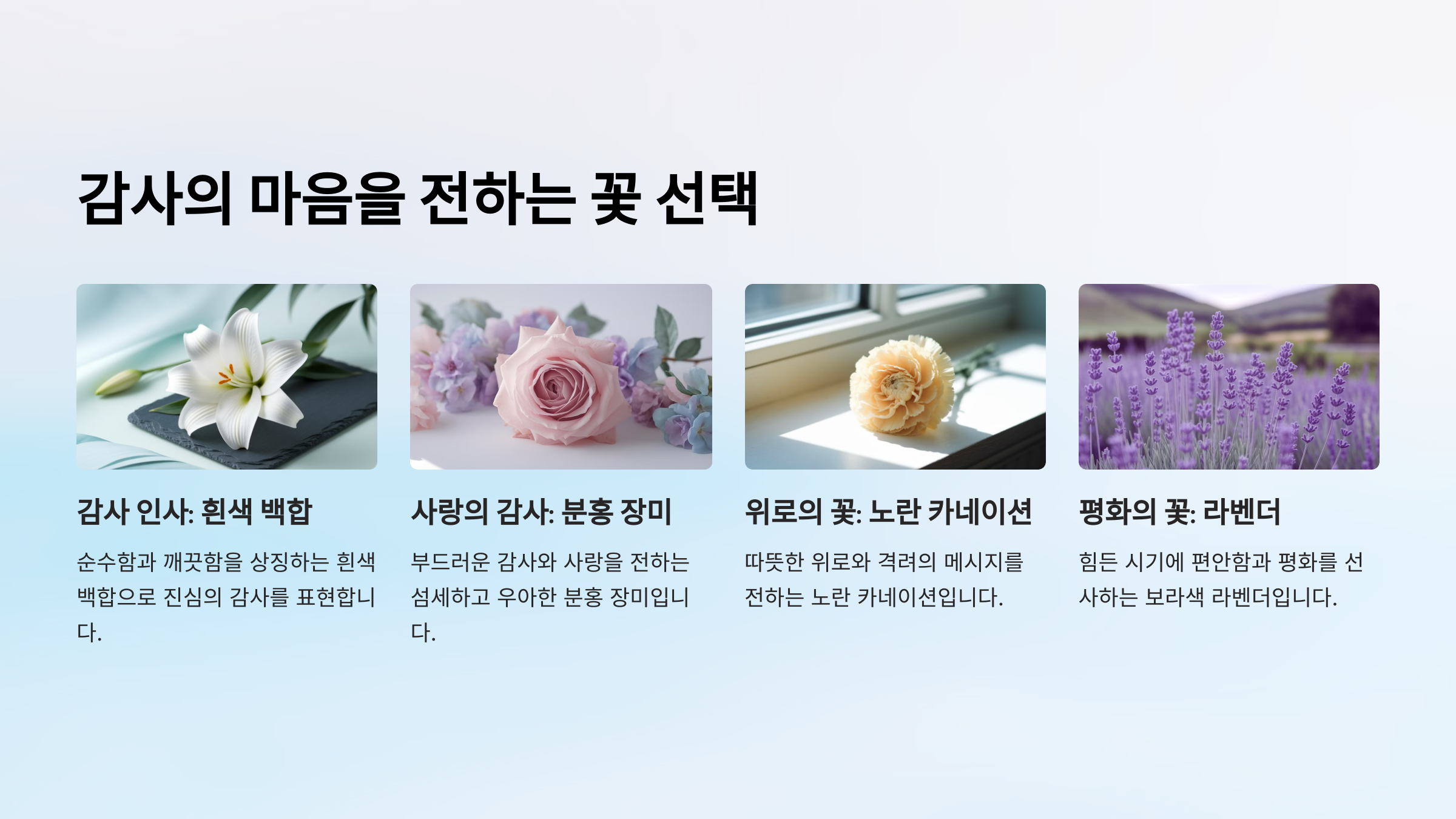 감사의 마음을 전하는 꽃 선택

감사 인사: 흰색 백합

순수함과 깨끗함을 상징하는 흰색 백합으로 진심의 감사를 표현합니다.

사랑의 감사: 분홍 장미

부드러운 감사와 사랑을 전하는 섬세하고 우아한 분홍 장미입니다.

위로의 꽃: 노란 카네이션

따뜻한 위로와 격려의 메시지를 전하는 노란 카네이션입니다.

평화의 꽃: 라벤더

힘든 시기에 편안함과 평화를 선사하는 보라색 라벤더입니다.